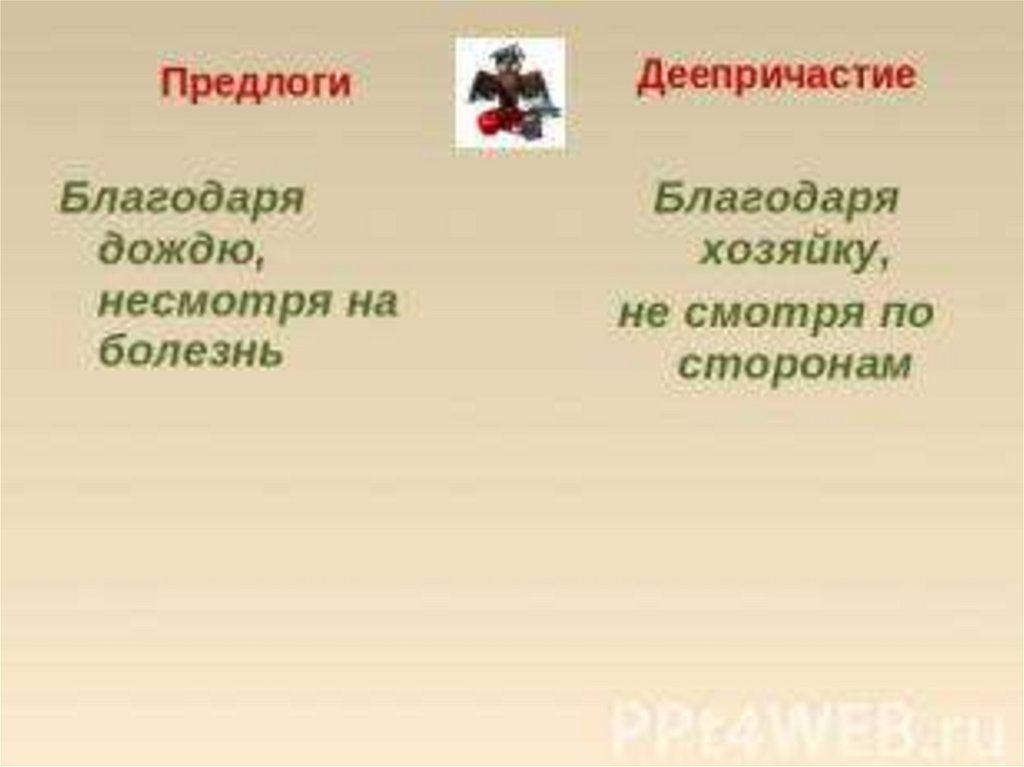 Предлоги

Благодаря дождю, несмотря на болезнь

Деепричастие

Благодаря хозяйку, не смотря по сторонам

PPt4WEB.ru